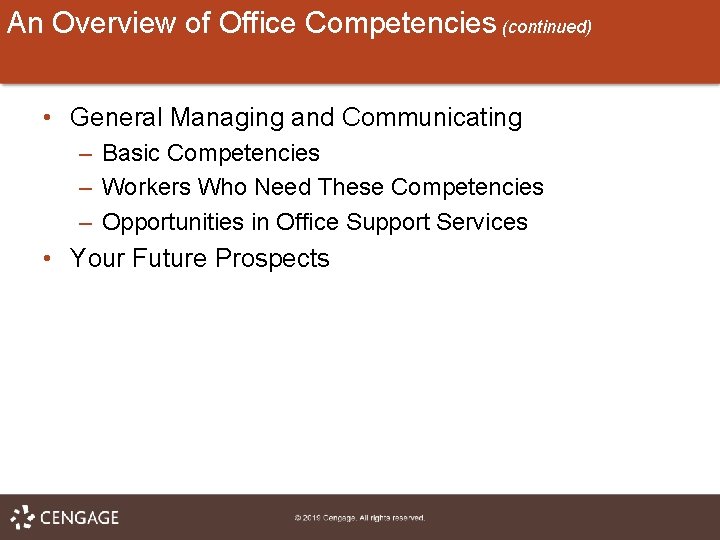 An Overview of Office Competencies (continued)

• General Managing and Communicating
– Basic Competencies
– Workers Who Need These Competencies
– Opportunities in Office Support Services
• Your Future Prospects

CENGAGE

© 2019 Cengage. All rights reserved.